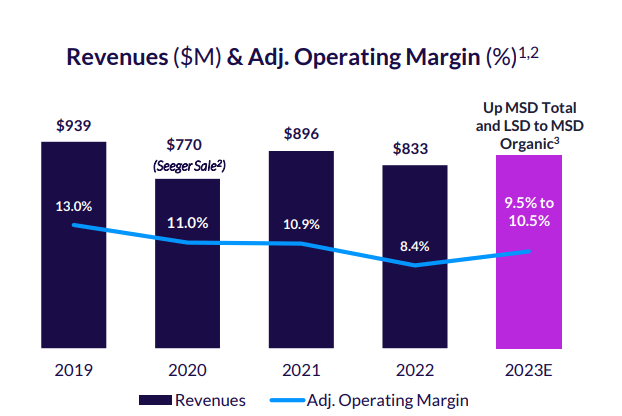 Revenues ($M) & Adj. Operating Margin (%)$^{1,2}$

$939

13.0%

$770
(Seeger Sale$^2$)

11.0%

$896

10.9%

$833

8.4%

Up MSD Total and LSD to MSD Organic$^3$

9.5% to 10.5%

2019

2020

2021

2022

2023E

Revenues

Adj. Operating Margin